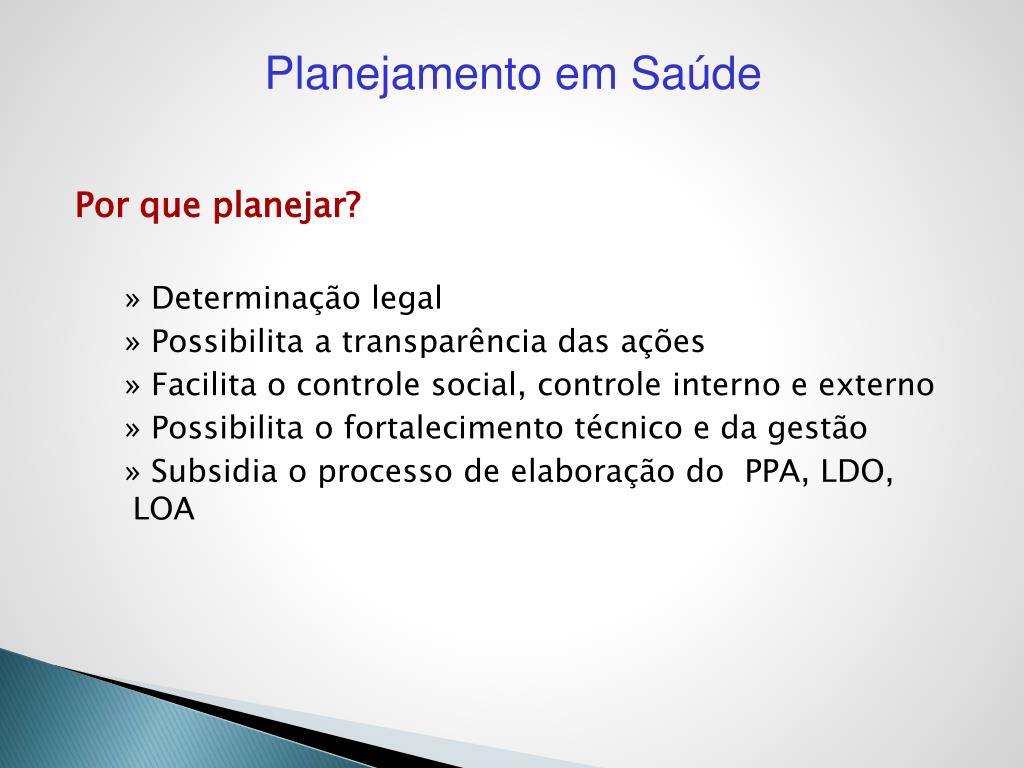 Planejamento em Saúde

Por que planejar?

» Determinação legal
» Possibilita a transparência das ações
» Facilita o controle social, controle interno e externo
» Possibilita o fortalecimento técnico e da gestão
» Subsidia o processo de elaboração do PPA, LDO, LOA